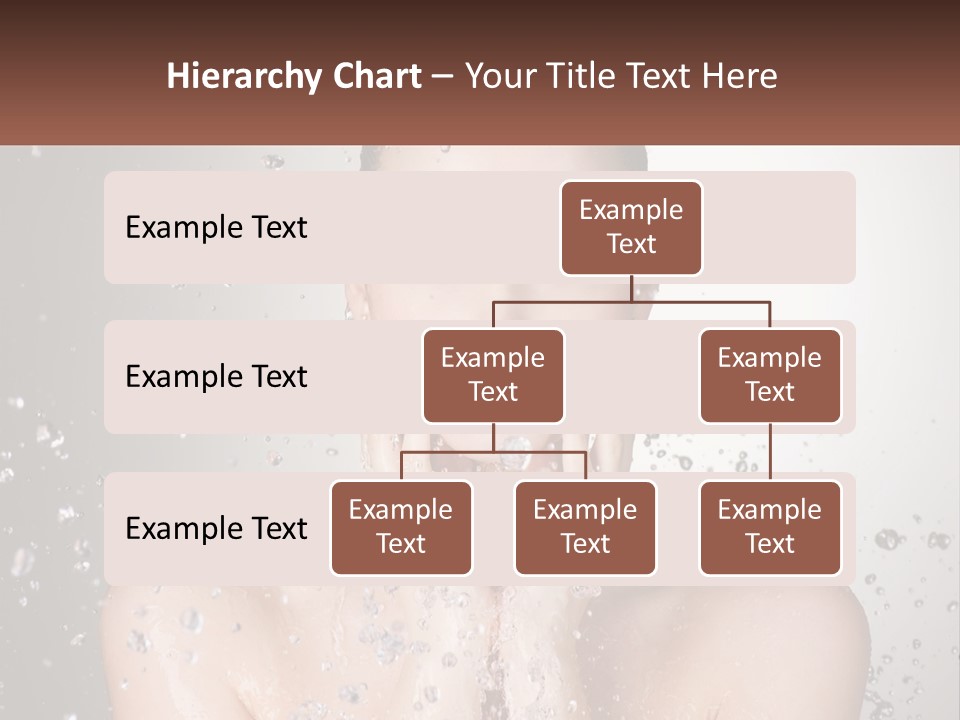 Hierarchy Chart – Your Title Text Here

Example Text

Example Text

Example Text

Example Text

Example Text

Example Text

Example Text

Example Text

Example Text